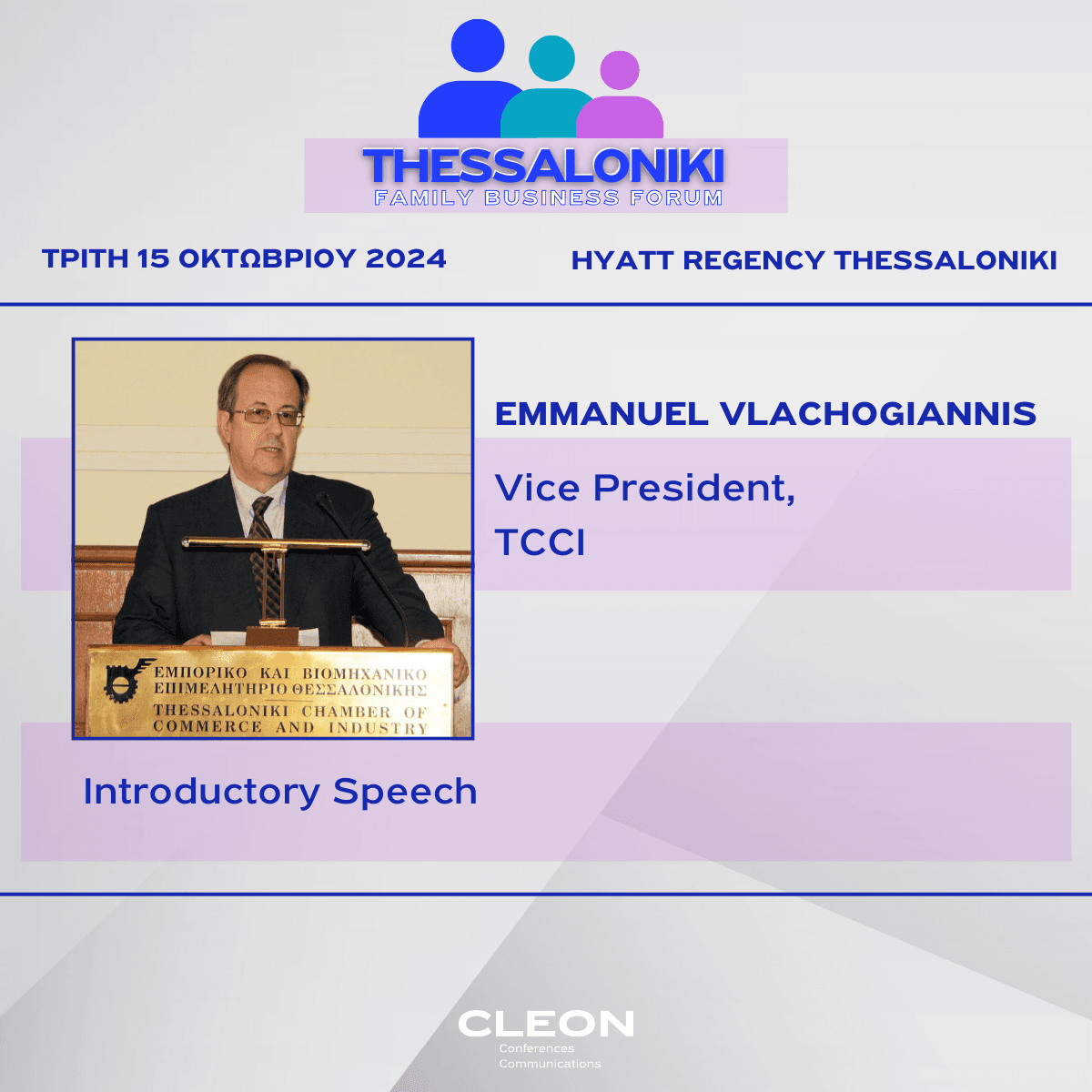 THESSALONIKI
FAMILY BUSINESS FORUM

ΤΡΙΤΗ 15 ΟΚΤΩΒΡΙΟΥ 2024

HYATT REGENCY THESSALONIKI

ΕΜΠΟΡΙΚΟ ΚΑΙ ΒΙΟΜΗΧΑΝΙΚΟ ΕΠΙΜΕΛΗΤΗΡΙΟ ΘΕΣΣΑΛΟΝΙΚΗΣ
THESSALONIKI CHAMBER OF COMMERCE AND INDUSTRY

EMMANUEL VLACHOGIANNIS

Vice President,
TCCI

Introductory Speech

CLEON
Conferences
Communications